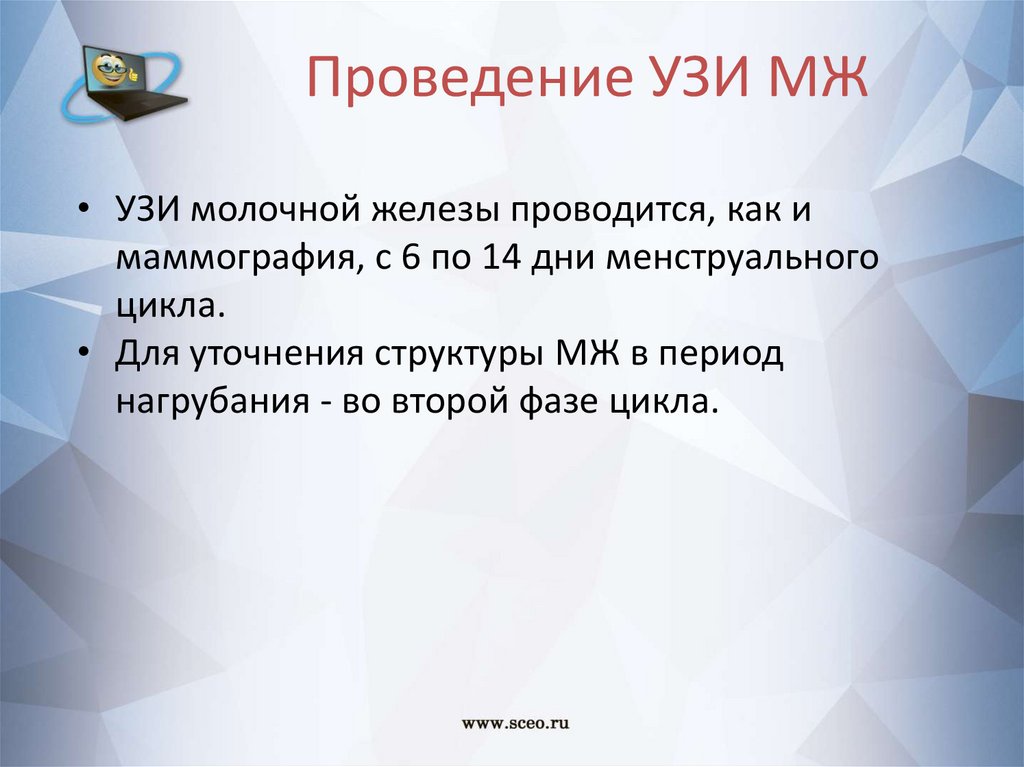 Проведение УЗИ МЖ

• УЗИ молочной железы проводится, как и маммография, с 6 по 14 дни менструального цикла.
• Для уточнения структуры МЖ в период нагрубания - во второй фазе цикла.

www.sceo.ru